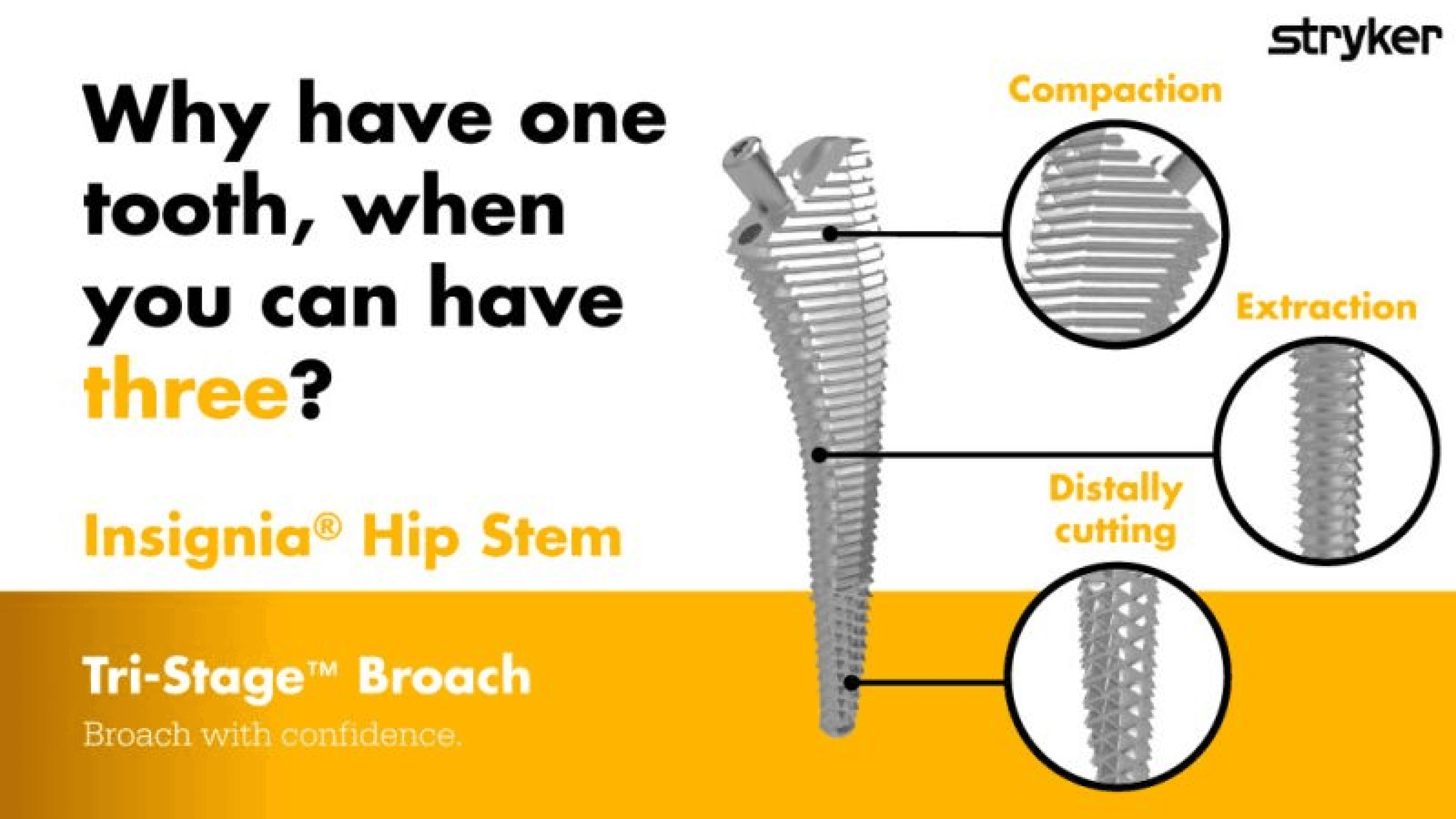 stryker

Why have one tooth, when you can have three?

Insignia® Hip Stem

Tri-Stage™ Broach

Broach with confidence.

Compaction

Extraction

Distally cutting